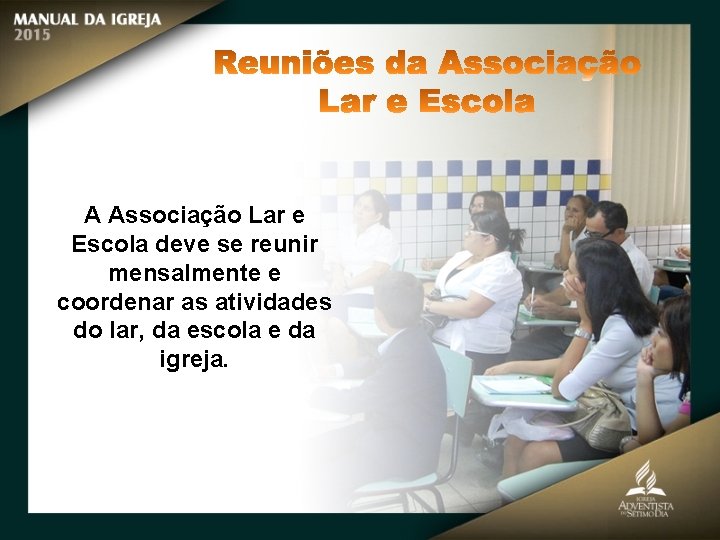 MANUAL DA IGREJA
2015

Reuniões da Associação Lar e Escola

A Associação Lar e Escola deve se reunir mensalmente e coordenar as atividades do lar, da escola e da igreja.

IGREJA
ADVENTISTA
DO SÉTIMO DIA